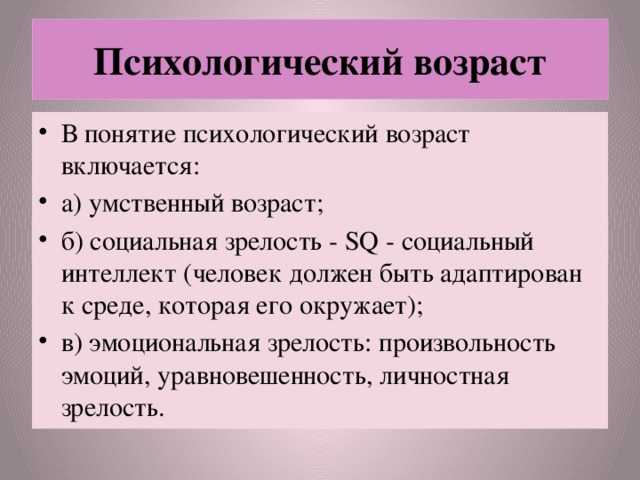 Психологический возраст

• В понятие психологический возраст включается:
• а) умственный возраст;
• б) социальная зрелость - SQ - социальный интеллект (человек должен быть адаптирован к среде, которая его окружает);
• в) эмоциональная зрелость: произвольность эмоций, уравновешенность, личностная зрелость.